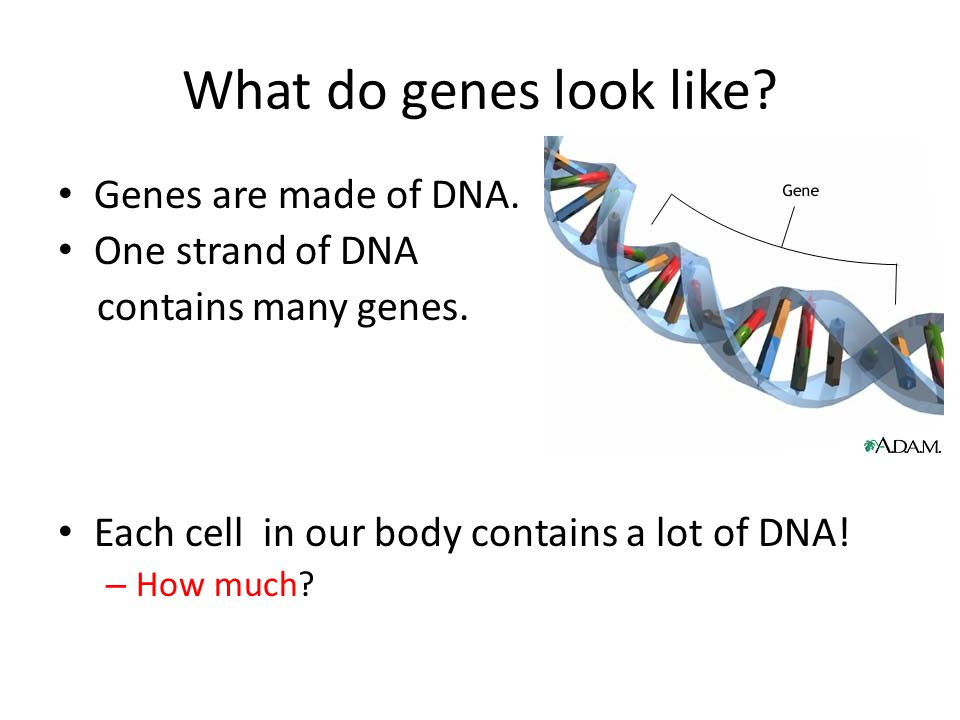 What do genes look like?

• Genes are made of DNA.
• One strand of DNA contains many genes.

Gene

A.D.A.M.

• Each cell  in our body contains a lot of DNA!
– How much?